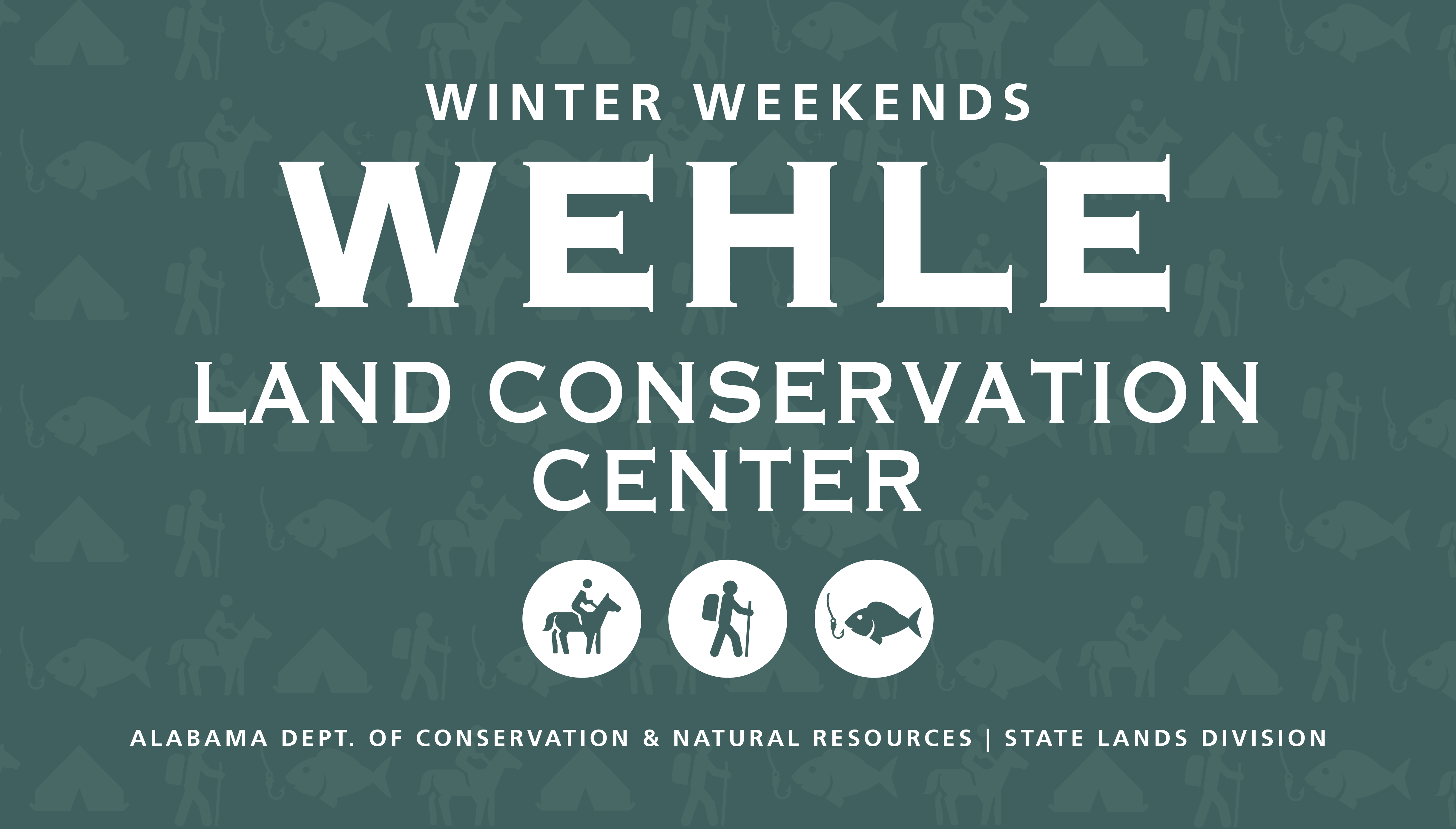 WINTER WEEKENDS

WEHLE

LAND CONSERVATION CENTER

ALABAMA DEPT. OF CONSERVATION & NATURAL RESOURCES | STATE LANDS DIVISION